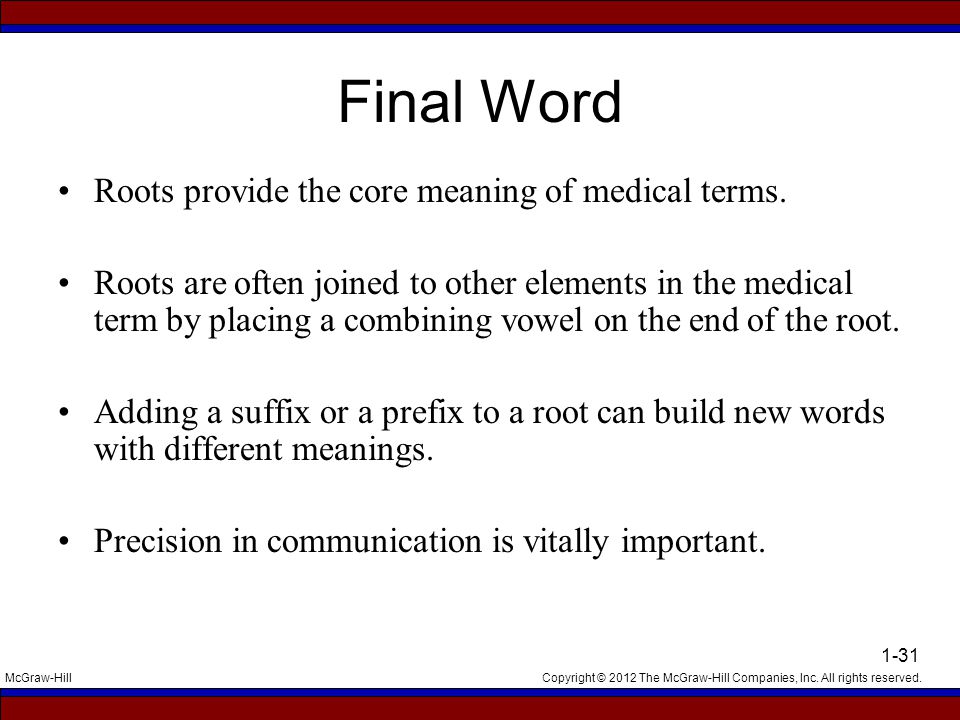 Final Word

• Roots provide the core meaning of medical terms.

• Roots are often joined to other elements in the medical term by placing a combining vowel on the end of the root.

• Adding a suffix or a prefix to a root can build new words with different meanings.

• Precision in communication is vitally important.

1-31

McGraw-Hill

Copyright © 2012 The McGraw-Hill Companies, Inc. All rights reserved.